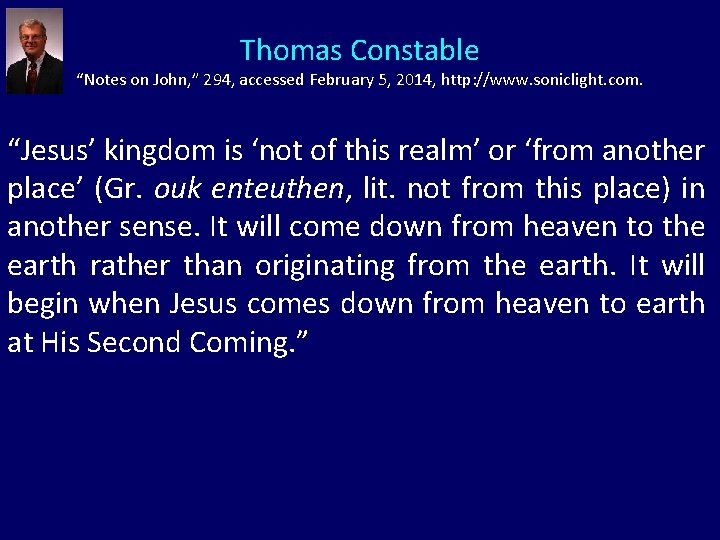 Thomas Constable

"Notes on John," 294, accessed February 5, 2014, http://www.soniclight.com.

"Jesus' kingdom is 'not of this realm' or 'from another place' (Gr. ouk enteuthen, lit. not from this place) in another sense. It will come down from heaven to the earth rather than originating from the earth. It will begin when Jesus comes down from heaven to earth at His Second Coming."